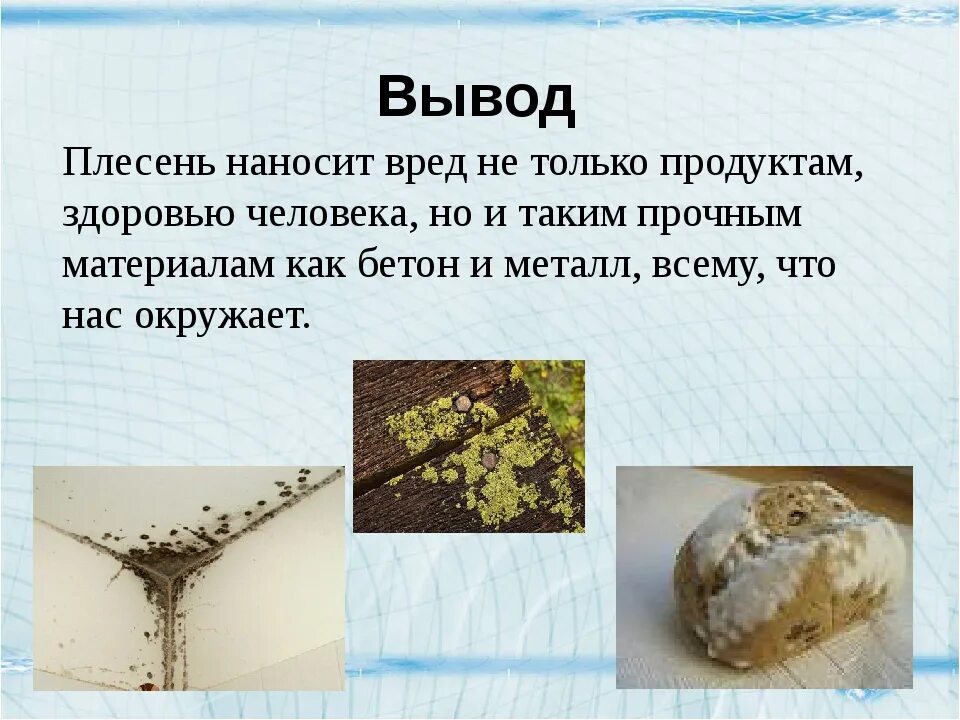 Вывод

Плесень наносит вред не только продуктам, здоровью человека, но и таким прочным материалам как бетон и металл, всему, что нас окружает.